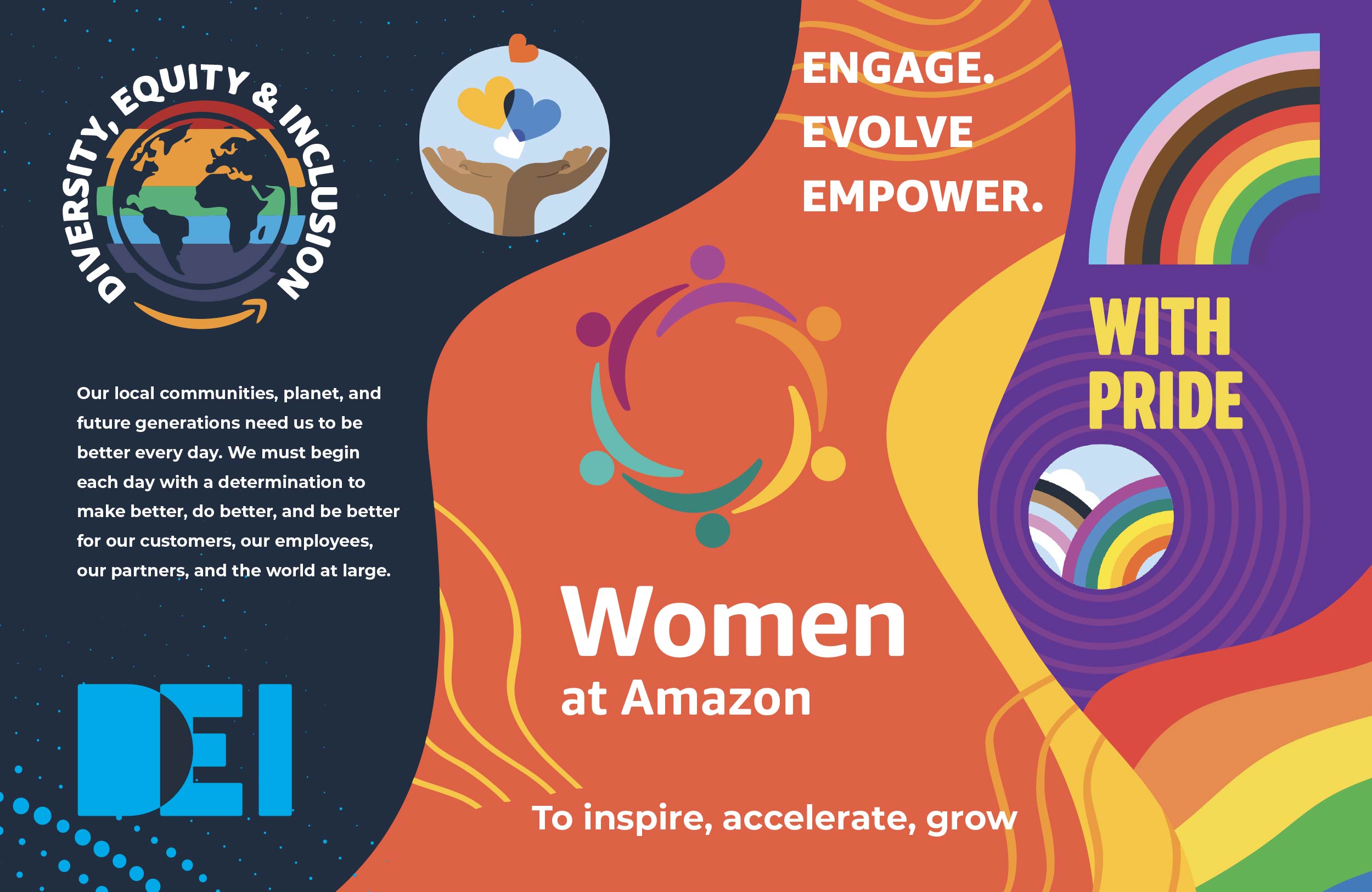 DIVERSITY, EQUITY & INCLUSION

Our local communities, planet, and future generations need us to be better every day. We must begin each day with a determination to make better, do better, and be better for our customers, our employees, our partners, and the world at large.

DEI

ENGAGE.
EVOLVE
EMPOWER.

Women
at Amazon

To inspire, accelerate, grow

WITH
PRIDE